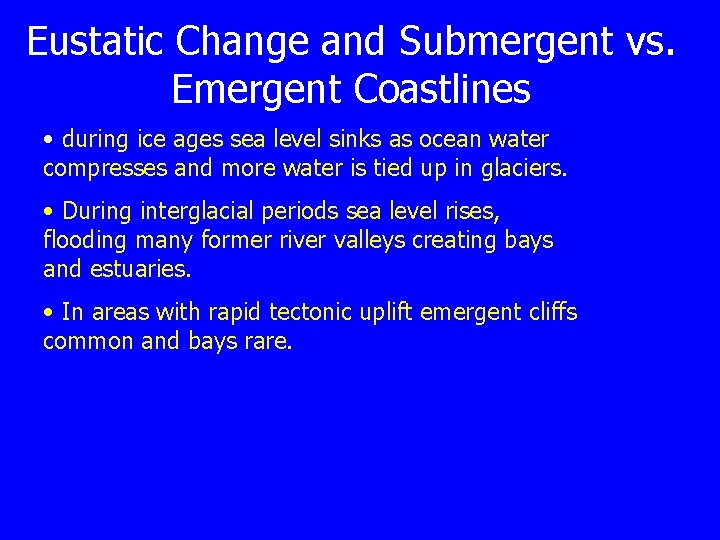 Eustatic Change and Submergent vs. Emergent Coastlines

• during ice ages sea level sinks as ocean water compresses and more water is tied up in glaciers.

• During interglacial periods sea level rises, flooding many former river valleys creating bays and estuaries.

• In areas with rapid tectonic uplift emergent cliffs common and bays rare.